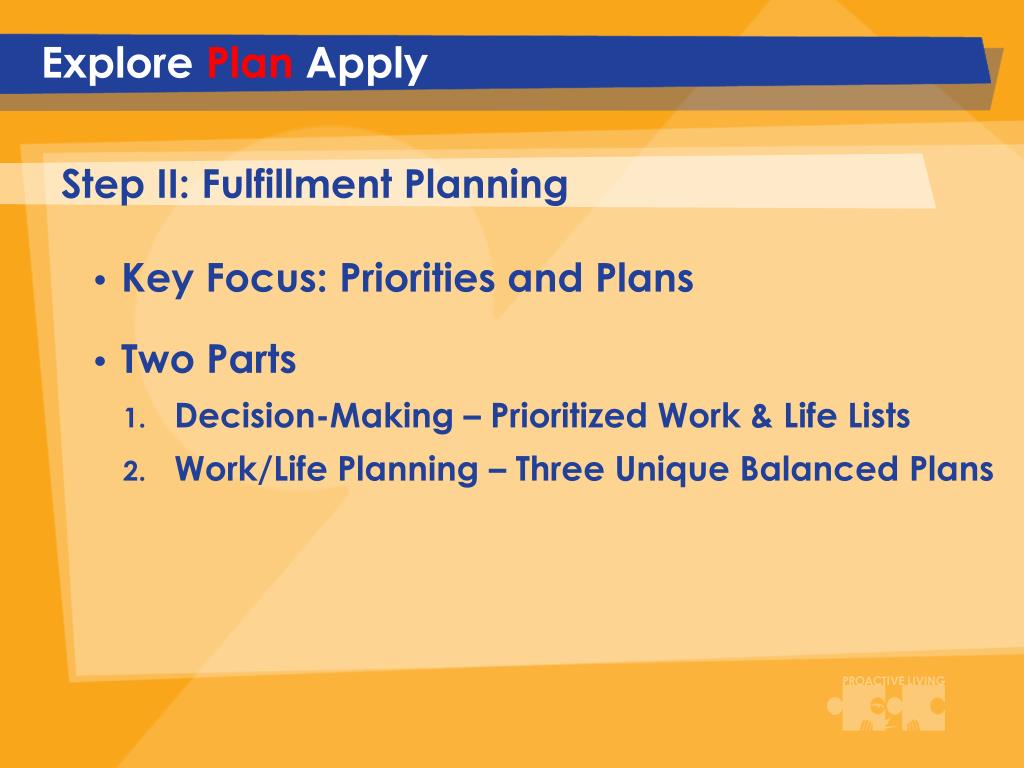 Explore Plan Apply

Step II: Fulfillment Planning

• Key Focus: Priorities and Plans

• Two Parts

1. Decision-Making – Prioritized Work & Life Lists

2. Work/Life Planning – Three Unique Balanced Plans

PROACTIVE LIVING